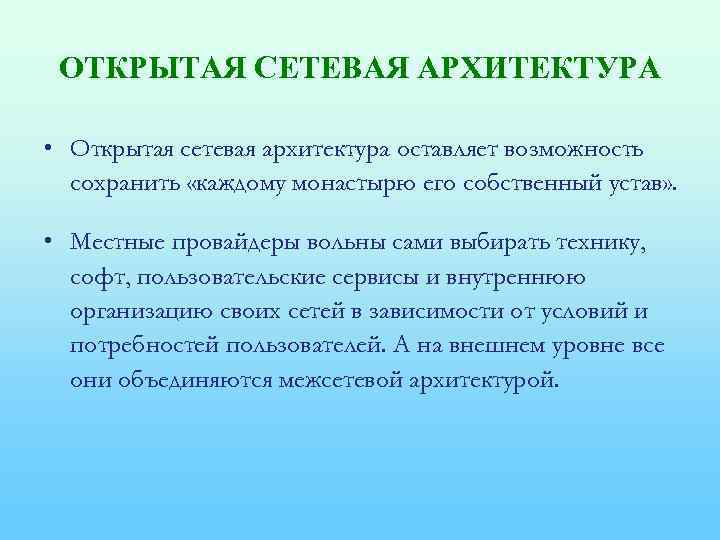 ОТКРЫТАЯ СЕТЕВАЯ АРХИТЕКТУРА

• Открытая сетевая архитектура оставляет возможность сохранить «каждому монастырю его собственный устав».

• Местные провайдеры вольны сами выбирать технику, софт, пользовательские сервисы и внутреннюю организацию своих сетей в зависимости от условий и потребностей пользователей. А на внешнем уровне все они объединяются межсетевой архитектурой.